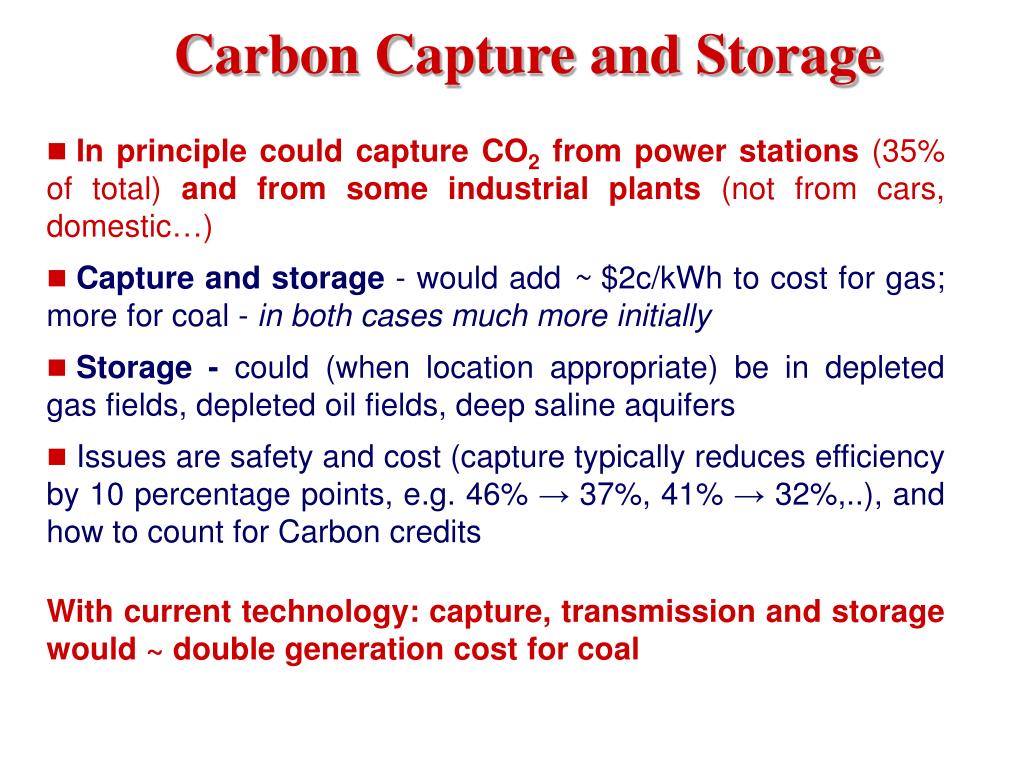 Carbon Capture and Storage

■ In principle could capture $CO_2$ from power stations (35% of total) and from some industrial plants (not from cars, domestic…)

■ Capture and storage - would add ~ \$2c/kWh to cost for gas; more for coal - in both cases much more initially

■ Storage - could (when location appropriate) be in depleted gas fields, depleted oil fields, deep saline aquifers

■ Issues are safety and cost (capture typically reduces efficiency by 10 percentage points, e.g. 46% → 37%, 41% → 32%,..), and how to count for Carbon credits

With current technology: capture, transmission and storage would ~ double generation cost for coal